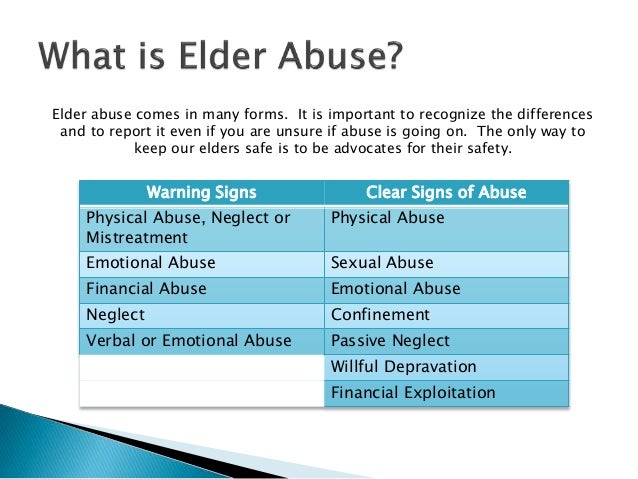 What is Elder Abuse?

Elder abuse comes in many forms. It is important to recognize the differences and to report it even if you are unsure if abuse is going on. The only way to keep our elders safe is to be advocates for their safety.

| Warning Signs | Clear Signs of Abuse |
|---|---|
| Physical Abuse, Neglect or Mistreatment | Physical Abuse |
| Emotional Abuse | Sexual Abuse |
| Financial Abuse | Emotional Abuse |
| Neglect | Confinement |
| Verbal or Emotional Abuse | Passive Neglect |
| | Willful Depravation |
| | Financial Exploitation |